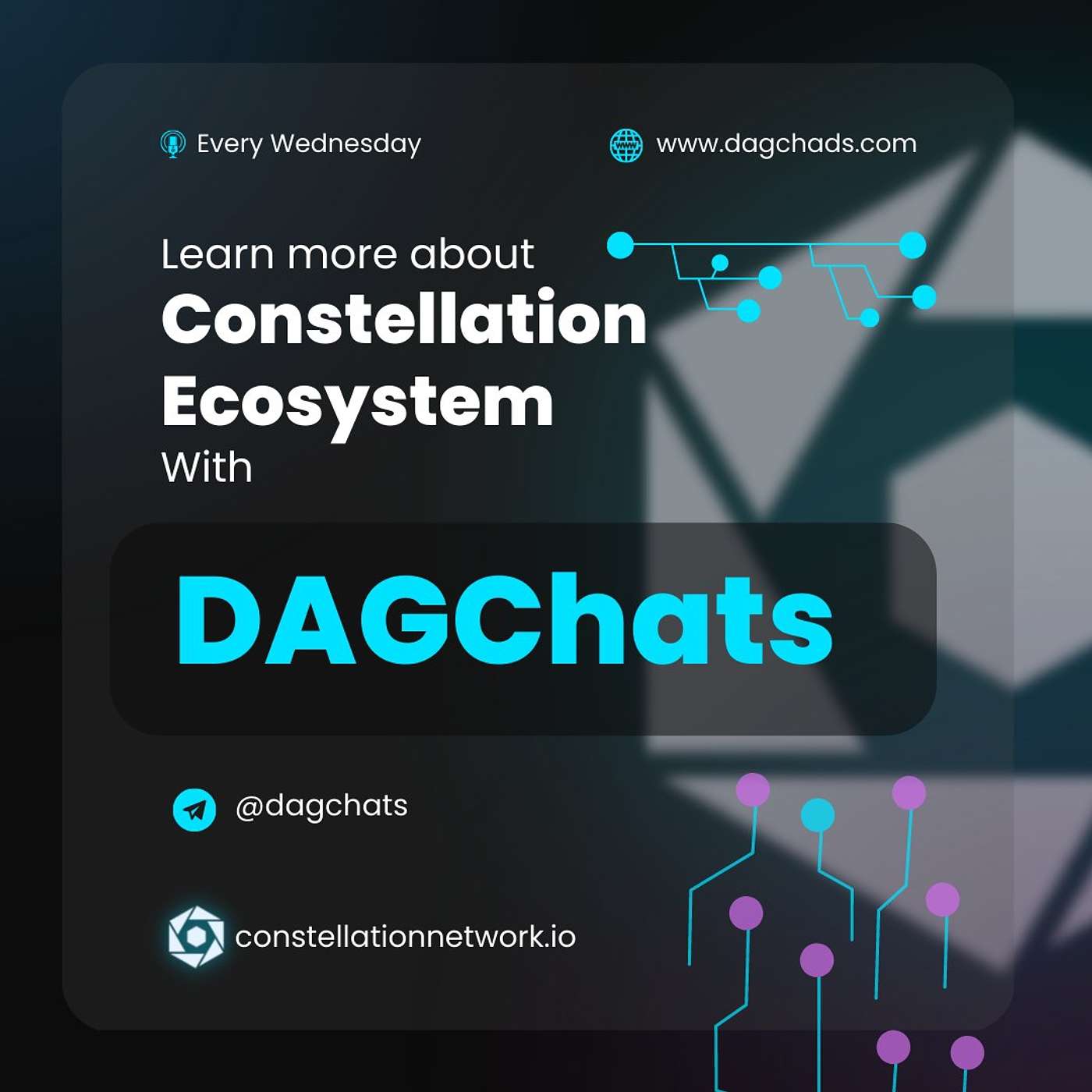 Every Wednesday

www.dagchads.com

Learn more about
Constellation Ecosystem
With

DAGChats

@dagchats

constellationnetwork.io